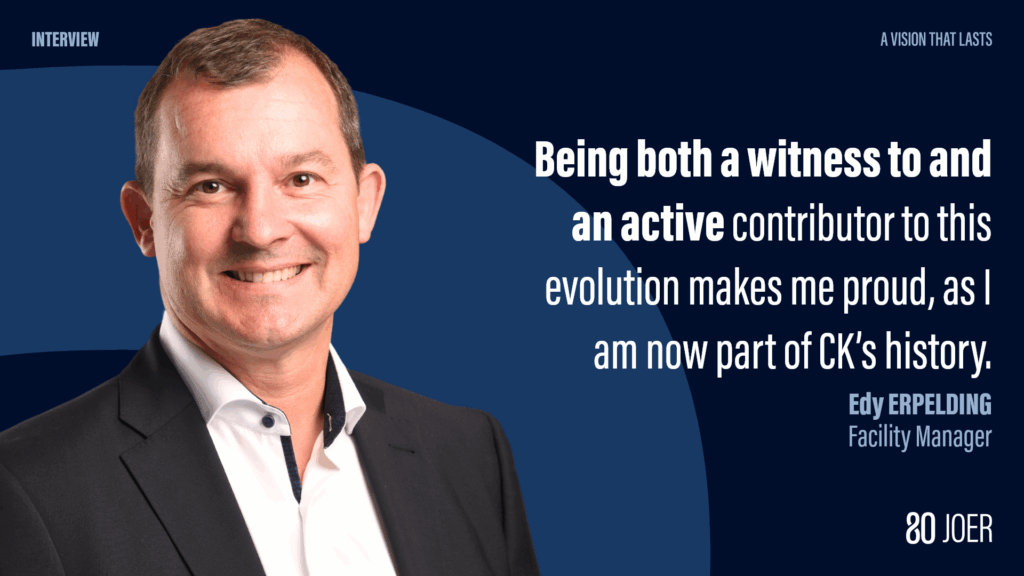 INTERVIEW

A VISION THAT LASTS

Being both a witness to and an active contributor to this evolution makes me proud, as I am now part of CK's history.

Edy ERPELDING
Facility Manager

80 JOER